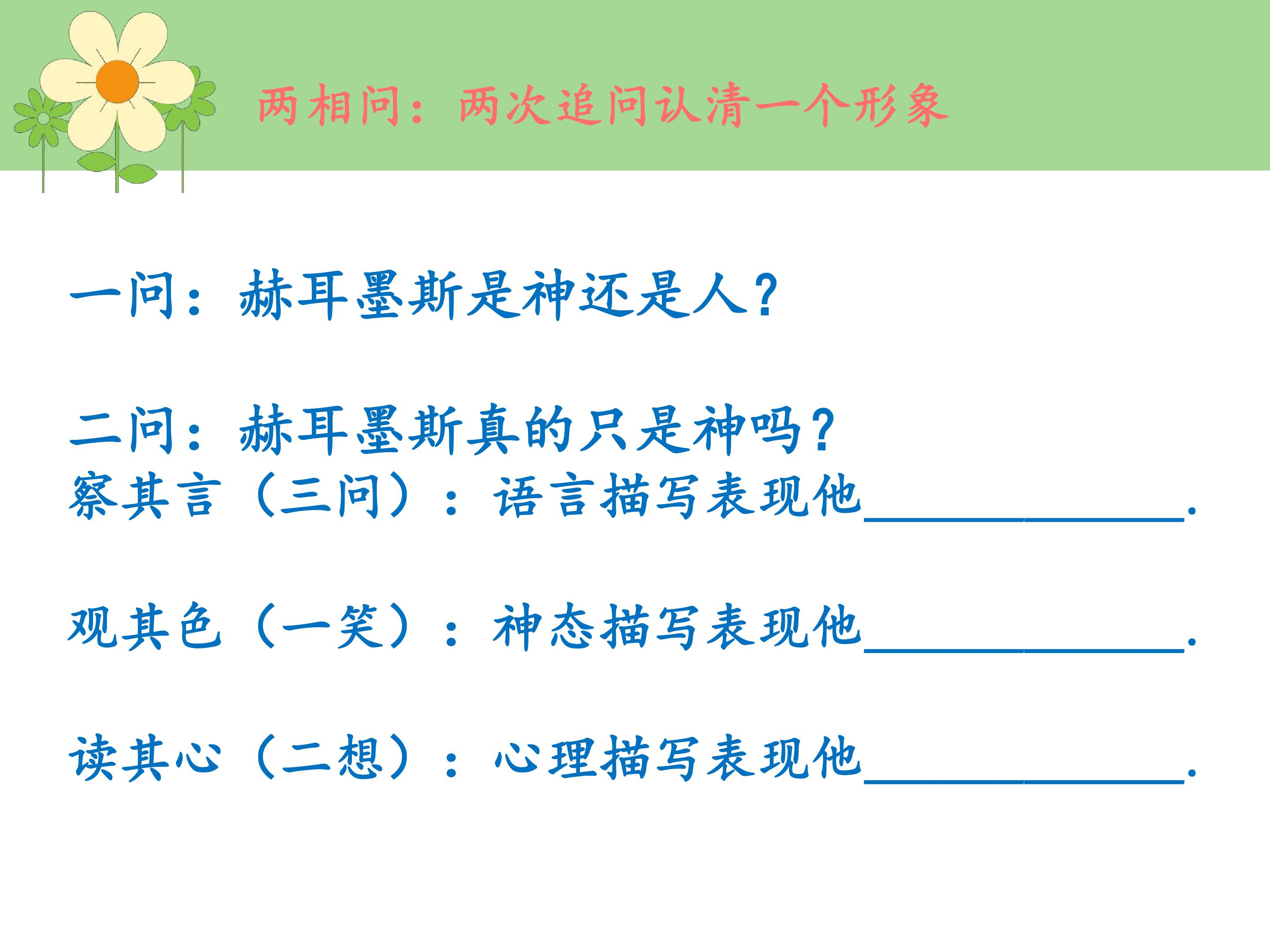 两相问：两次追问认清一个形象

一问：赫耳墨斯是神还是人？

二问：赫耳墨斯真的只是神吗？

察其言（三问）：语言描写表现他____.

观其色（一笑）：神态描写表现他____.

读其心（二想）：心理描写表现他____.